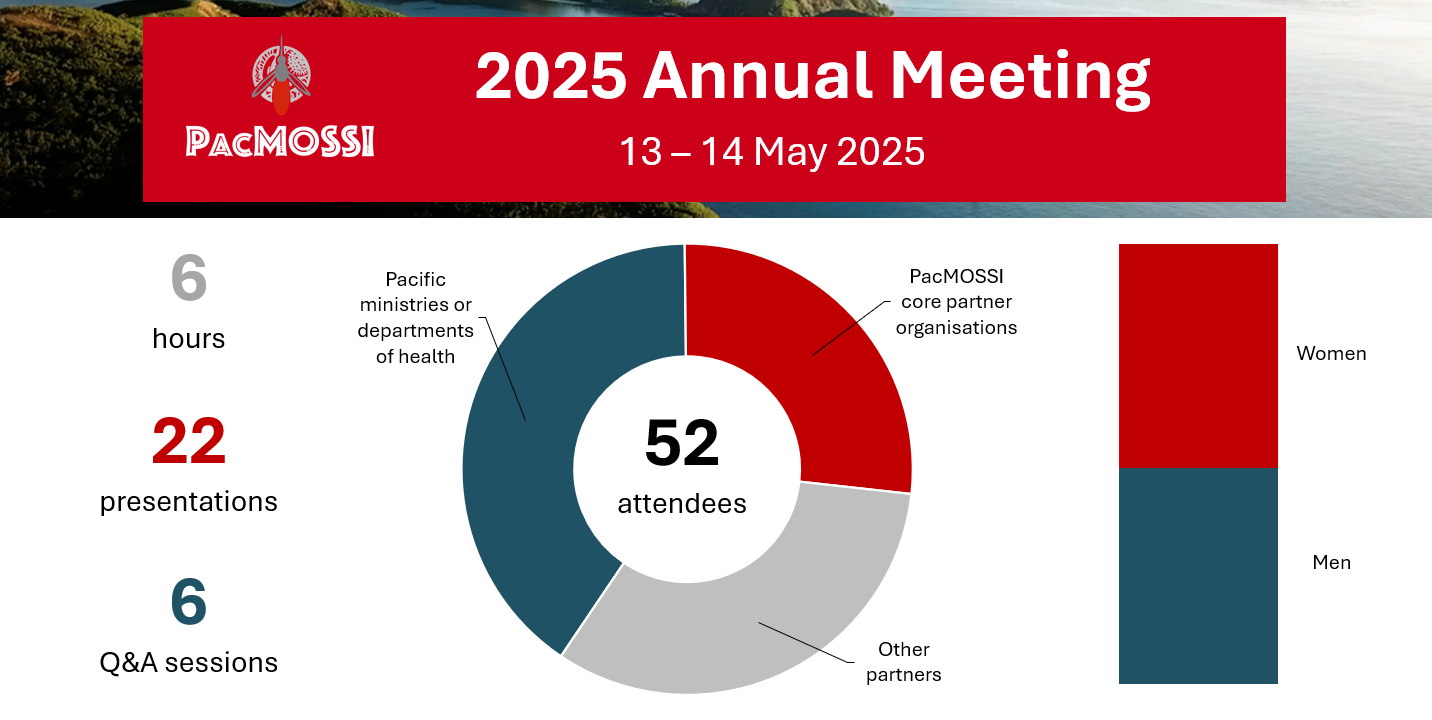 PacMOSSI

2025 Annual Meeting

13 – 14 May 2025

6
hours

22
presentations

6
Q&A sessions

Pacific ministries or departments of health

PacMOSSI core partner organisations

52
attendees

Other partners

Women

Men